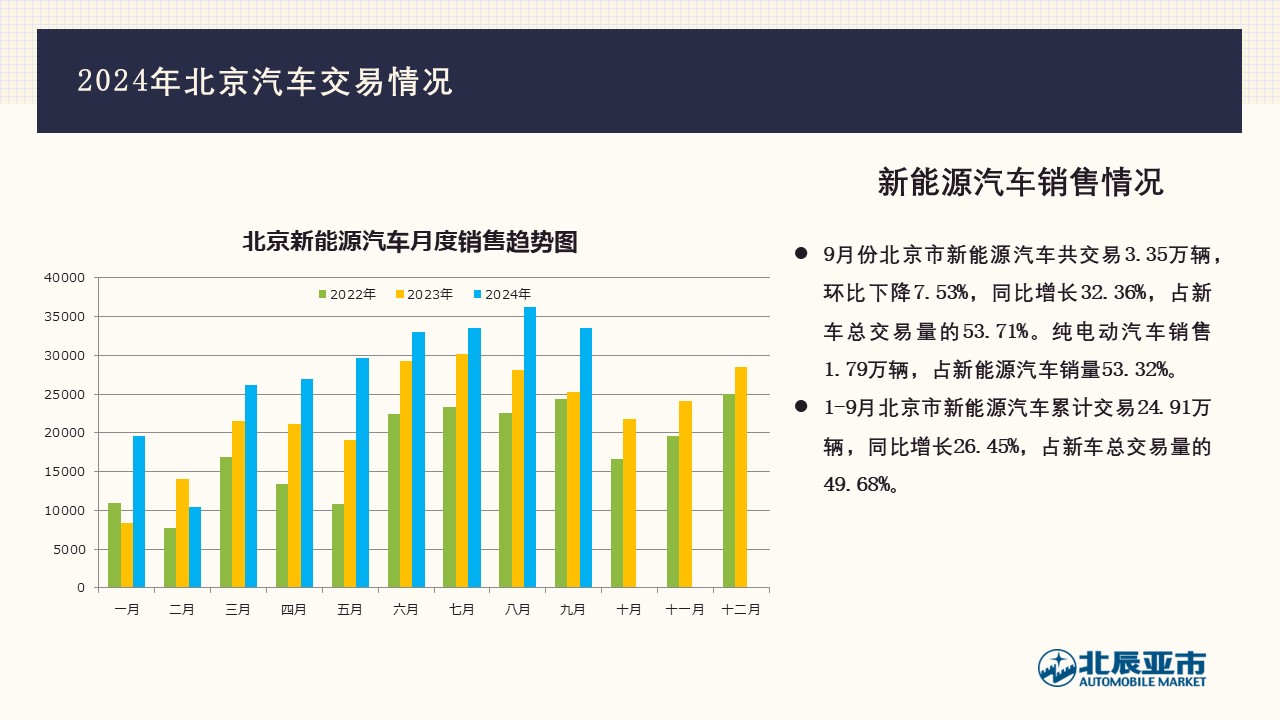 2024年北京汽车交易情况

北京新能源汽车月度销售趋势图

2022年 2023年 2024年

40000
35000
30000
25000
20000
15000
10000
5000
0

一月 二月 三月 四月 五月 六月 七月 八月 九月 十月 十一月 十二月

新能源汽车销售情况

● 9月份北京市新能源汽车共交易3.35万辆，环比下降7.53%，同比增长32.36%，占新车总交易量的53.71%。纯电动汽车销售1.79万辆，占新能源汽车销量53.32%。

● 1-9月北京市新能源汽车累计交易24.91万辆，同比增长26.45%，占新车总交易量的49.68%。

北辰亚市
AUTOMOBILE MARKET